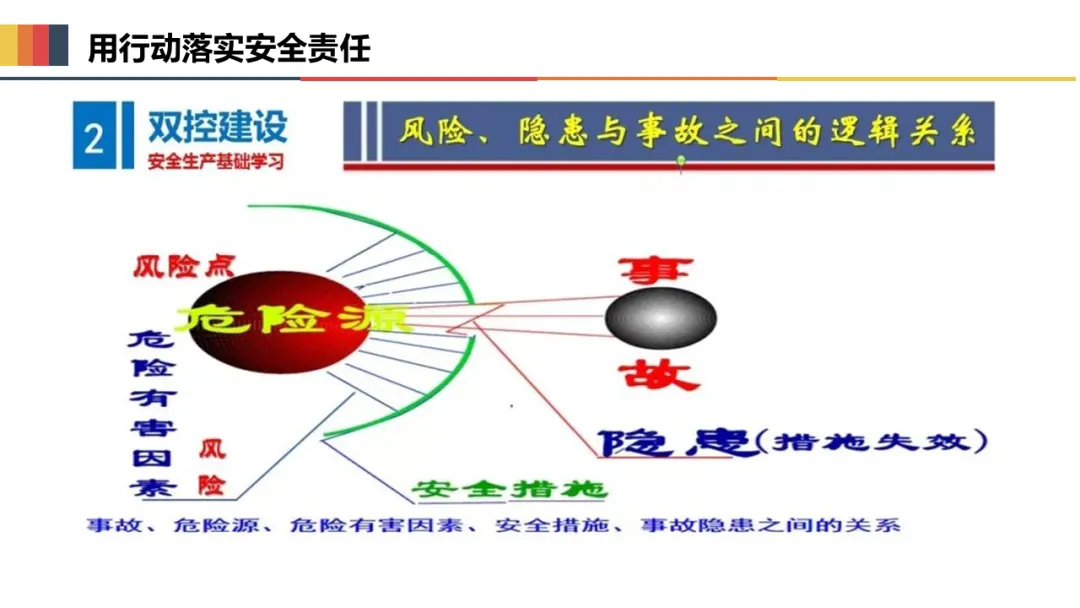 用行动落实安全责任

2 双控建设
安全生产基础学习

风险、隐患与事故之间的逻辑关系

风险点

危险源

危险有害因素

风险

事故

隐患(措施失效)

安全措施

事故、危险源、危险有害因素、安全措施、事故隐患之间的关系